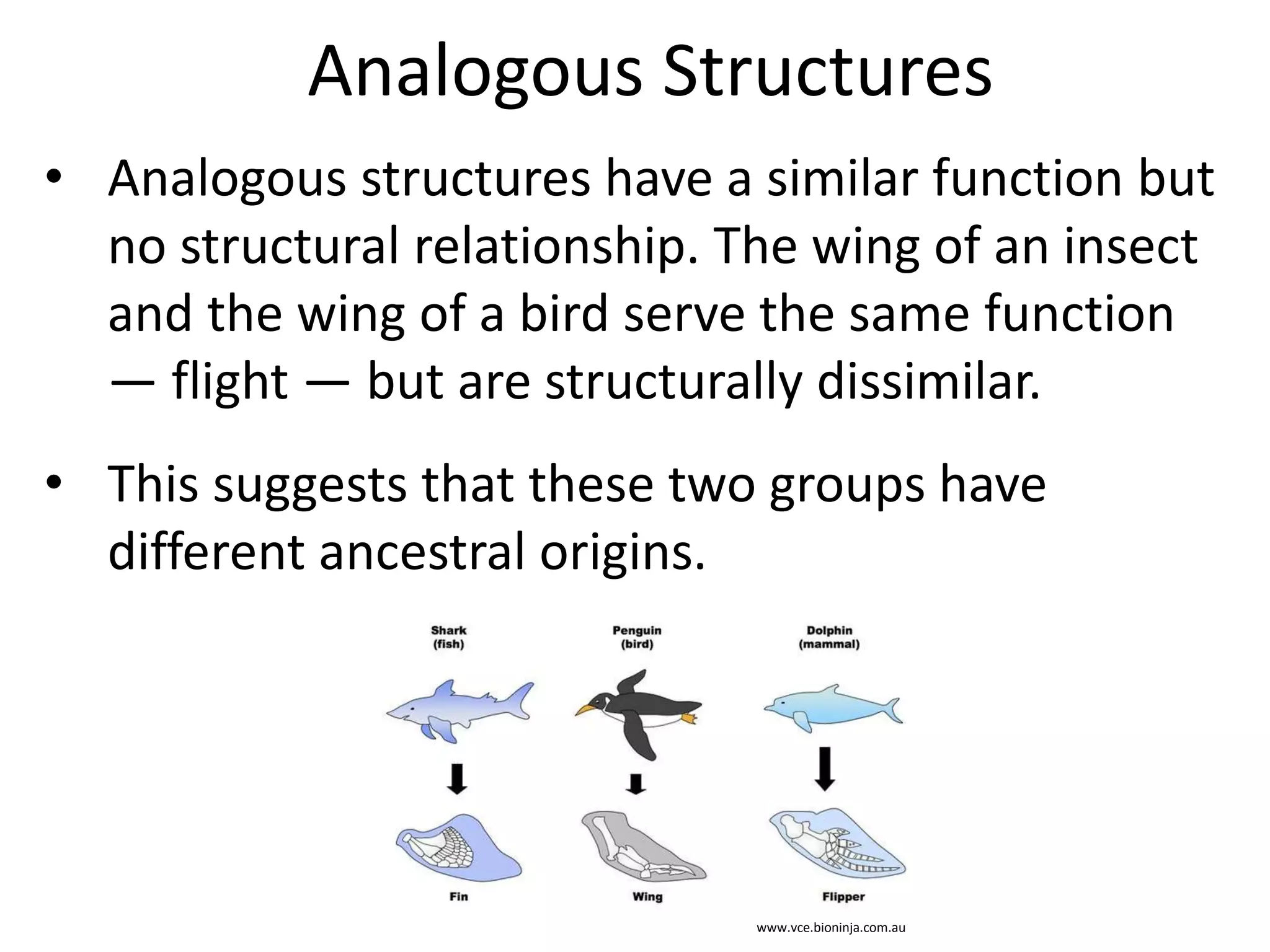 Analogous Structures

• Analogous structures have a similar function but no structural relationship. The wing of an insect and the wing of a bird serve the same function — flight — but are structurally dissimilar.

• This suggests that these two groups have different ancestral origins.

Shark
(fish)

Penguin
(bird)

Dolphin
(mammal)

Fin

Wing

Flipper

www.vce.bioninja.com.au